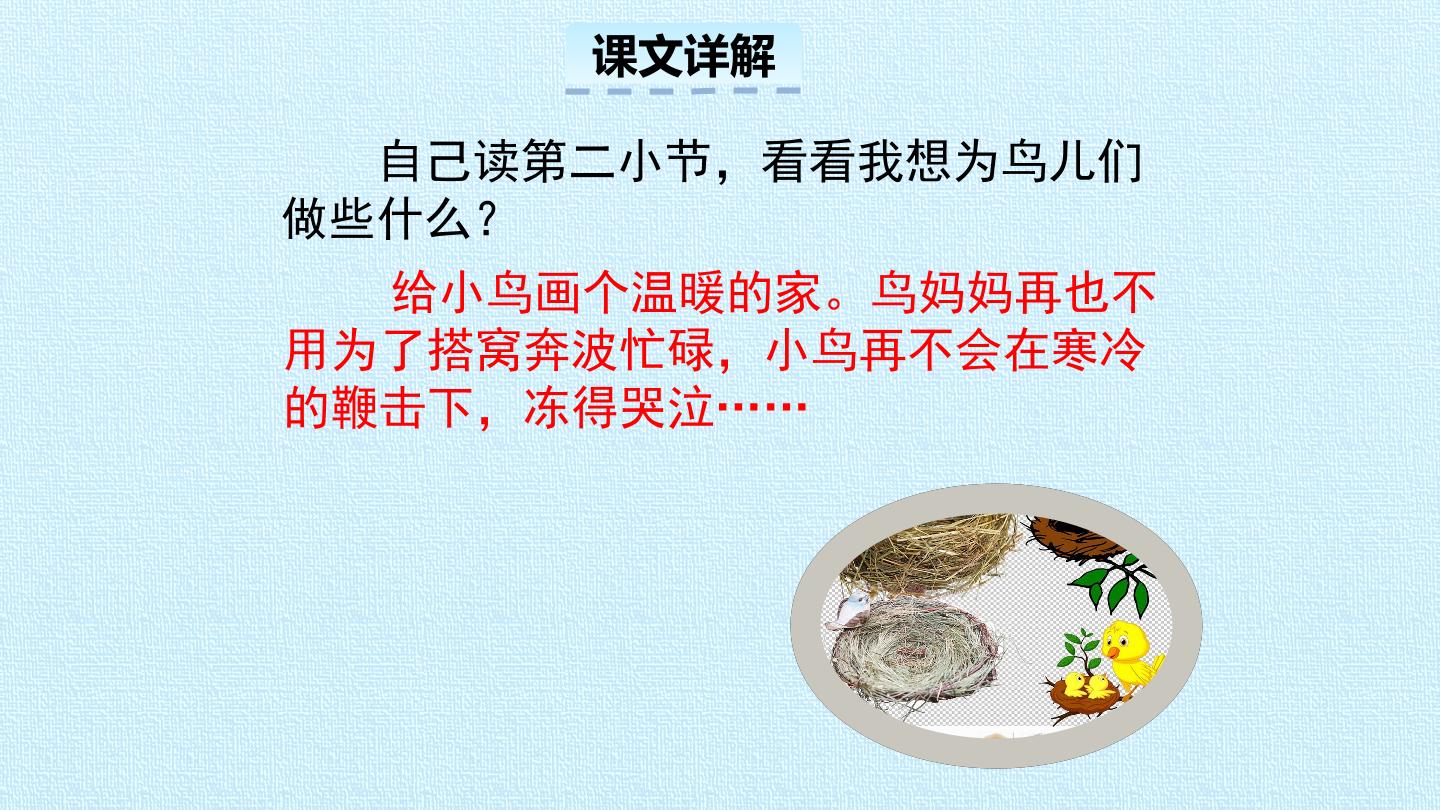 课文详解

自己读第二小节，看看我想为鸟儿们做些什么？

给小鸟画个温暖的家。鸟妈妈再也不用为了搭窝奔波忙碌，小鸟再不会在寒冷的鞭击下，冻得哭泣……